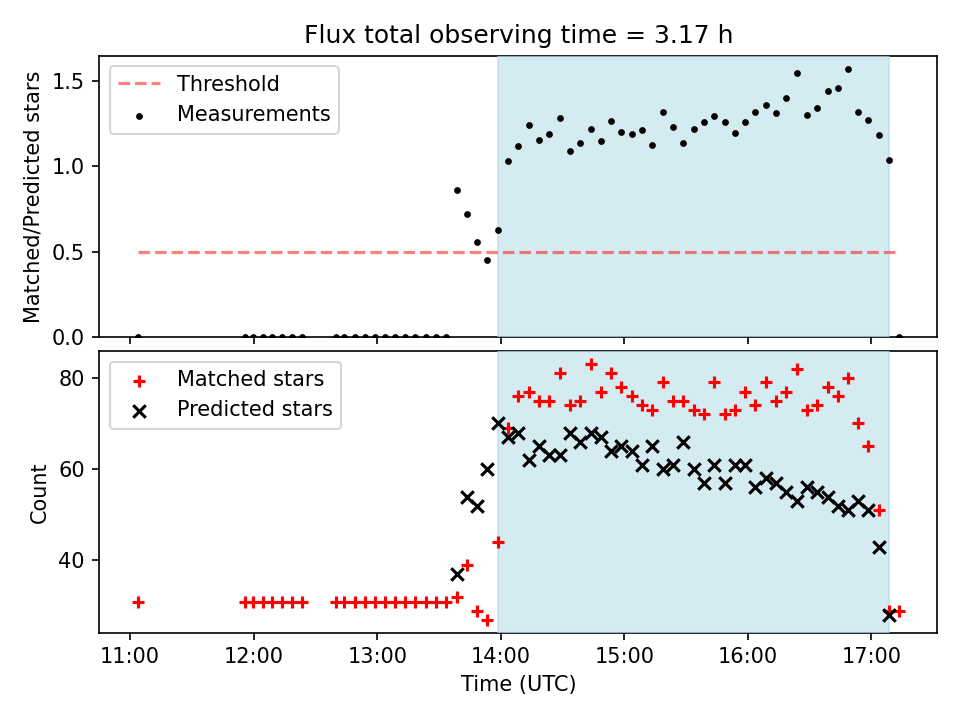 Flux total observing time = 3.17 h

Threshold
Measurements

Matched/Predicted stars

1.5
1.0
0.5
0.0

Matched stars
Predicted stars

Count

80
60
40

11:00
12:00
13:00
14:00
15:00
16:00
17:00

Time (UTC)